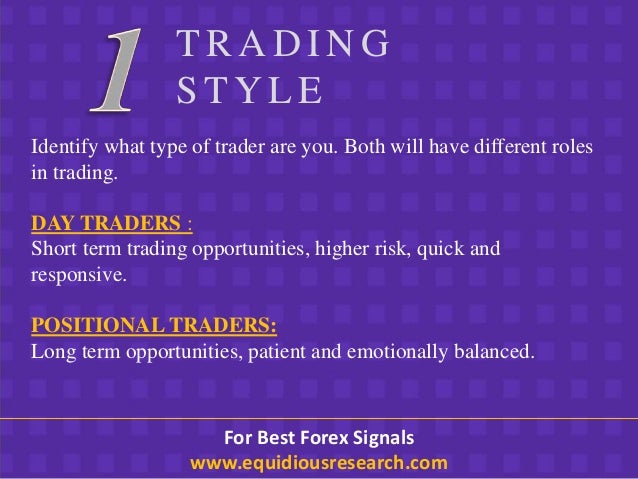 1 TRADING STYLE

Identify what type of trader are you. Both will have different roles in trading.

DAY TRADERS :
Short term trading opportunities, higher risk, quick and responsive.

POSITIONAL TRADERS:
Long term opportunities, patient and emotionally balanced.

For Best Forex Signals
www.equidiousresearch.com